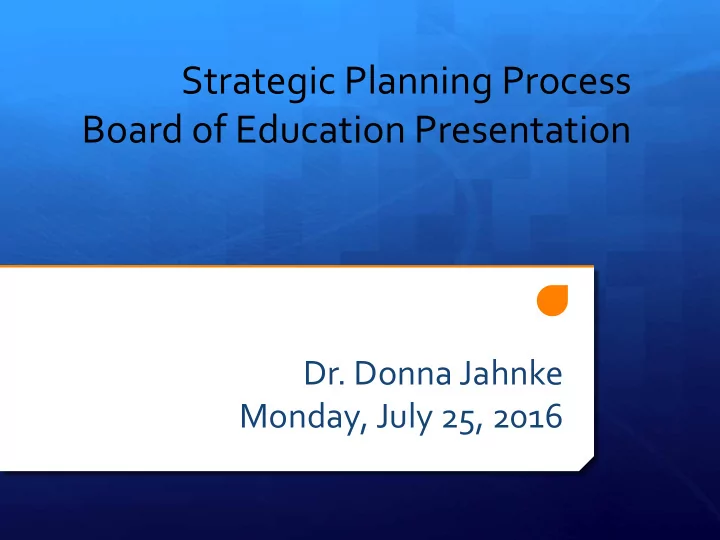 Strategic Planning Process
Board of Education Presentation

Dr. Donna Jahnke
Monday, July 25, 2016